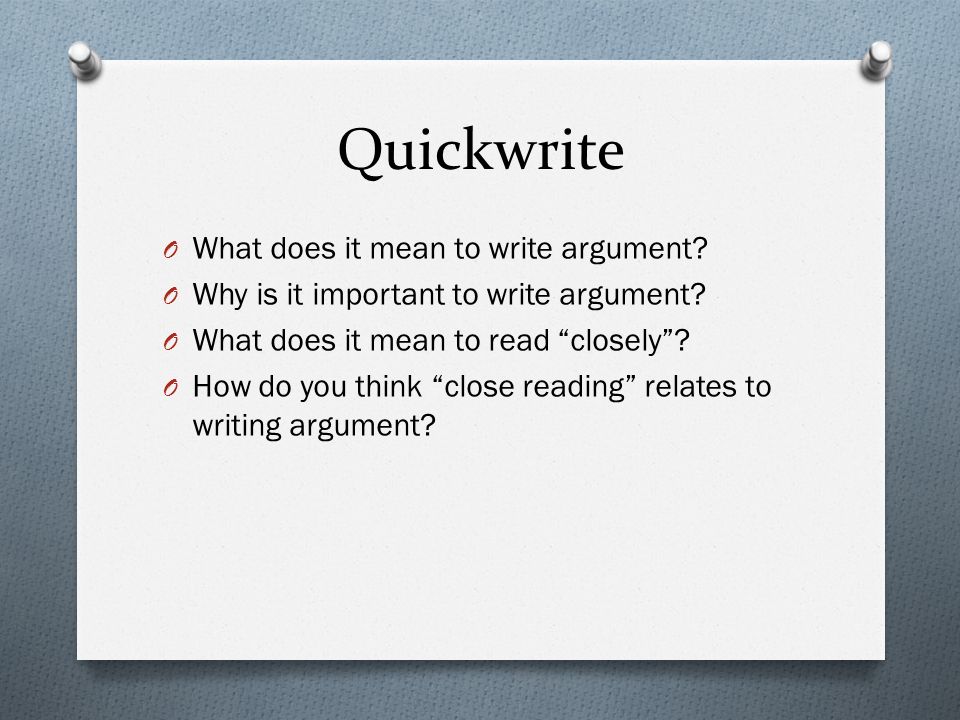 Quickwrite

O What does it mean to write argument?
O Why is it important to write argument?
O What does it mean to read “closely”?
O How do you think “close reading” relates to writing argument?